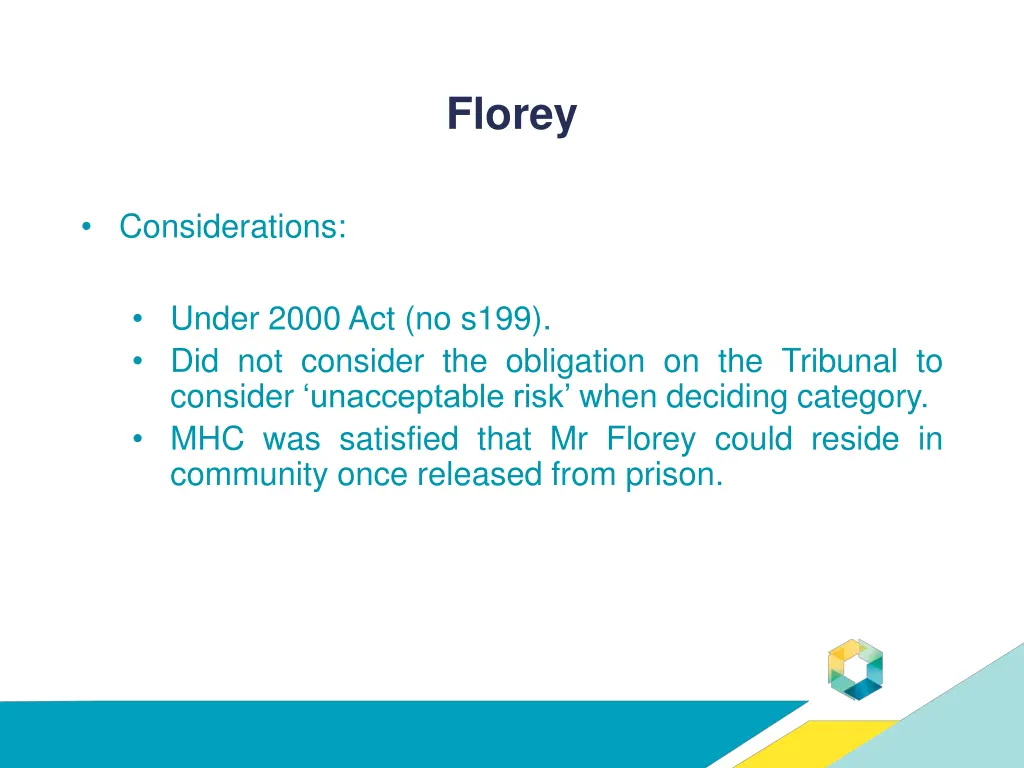 Florey

• Considerations:

• Under 2000 Act (no s199).
• Did not consider the obligation on the Tribunal to consider ‘unacceptable risk’ when deciding category.
• MHC was satisfied that Mr Florey could reside in community once released from prison.